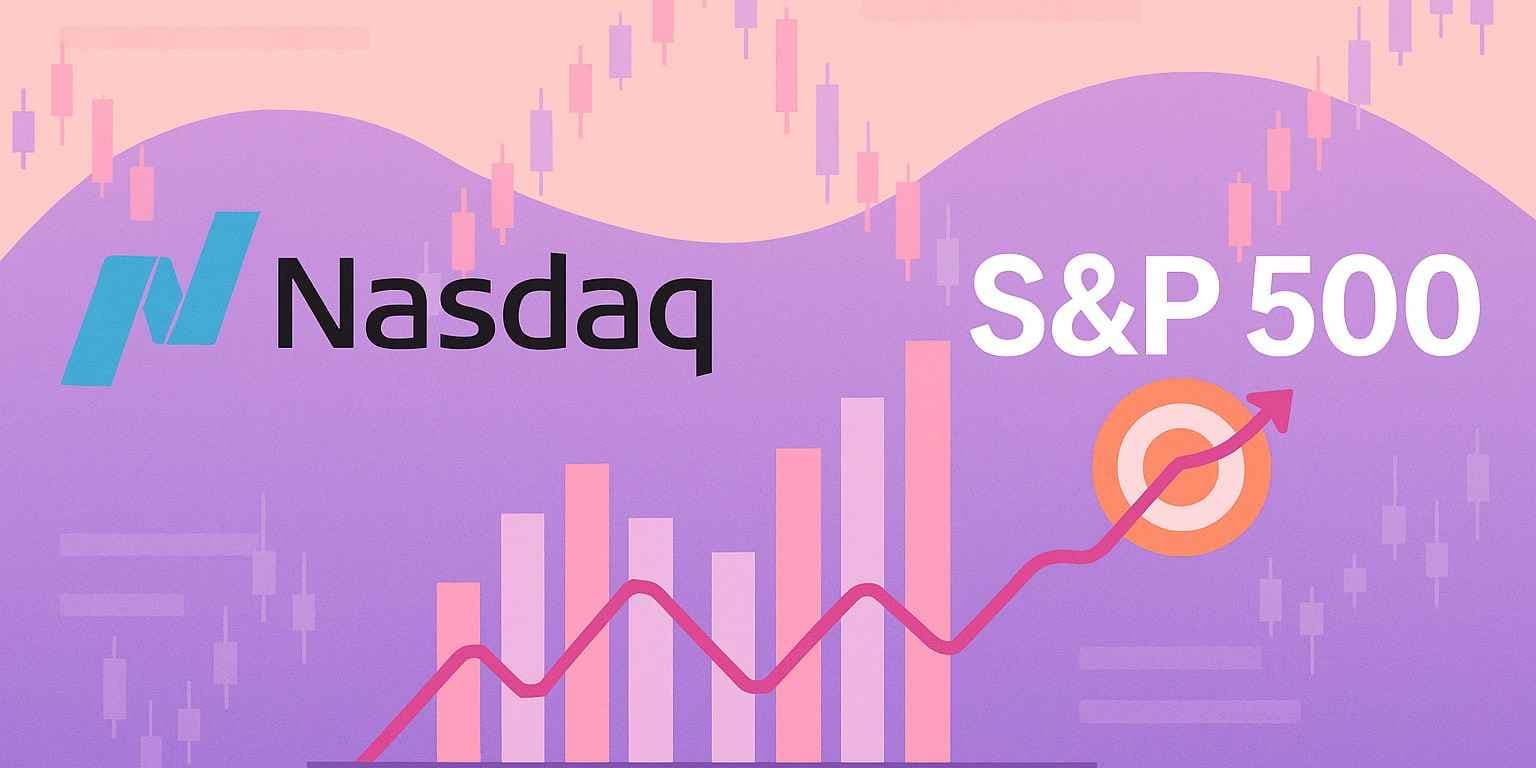 Nasdaq

S&P 500